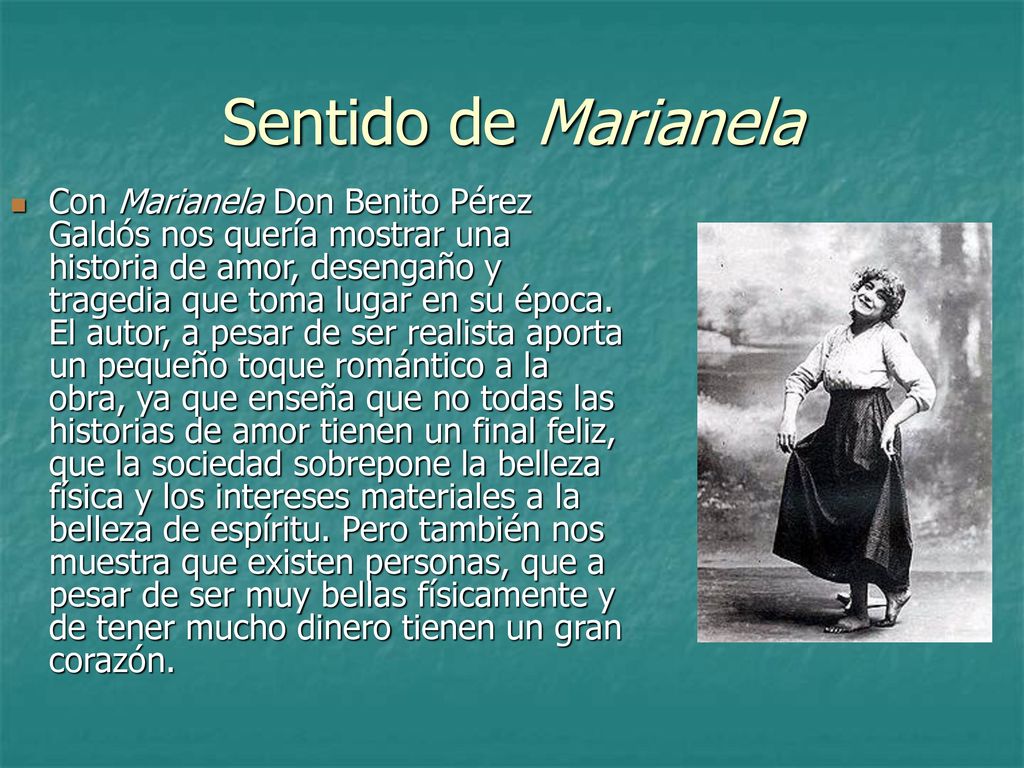 Sentido de Marianela

Con Marianela Don Benito Pérez Galdós nos quería mostrar una historia de amor, desengaño y tragedia que toma lugar en su época. El autor, a pesar de ser realista aporta un pequeño toque romántico a la obra, ya que enseña que no todas las historias de amor tienen un final feliz, que la sociedad sobrepone la belleza física y los intereses materiales a la belleza de espíritu. Pero también nos muestra que existen personas, que a pesar de ser muy bellas físicamente y de tener mucho dinero tienen un gran corazón.